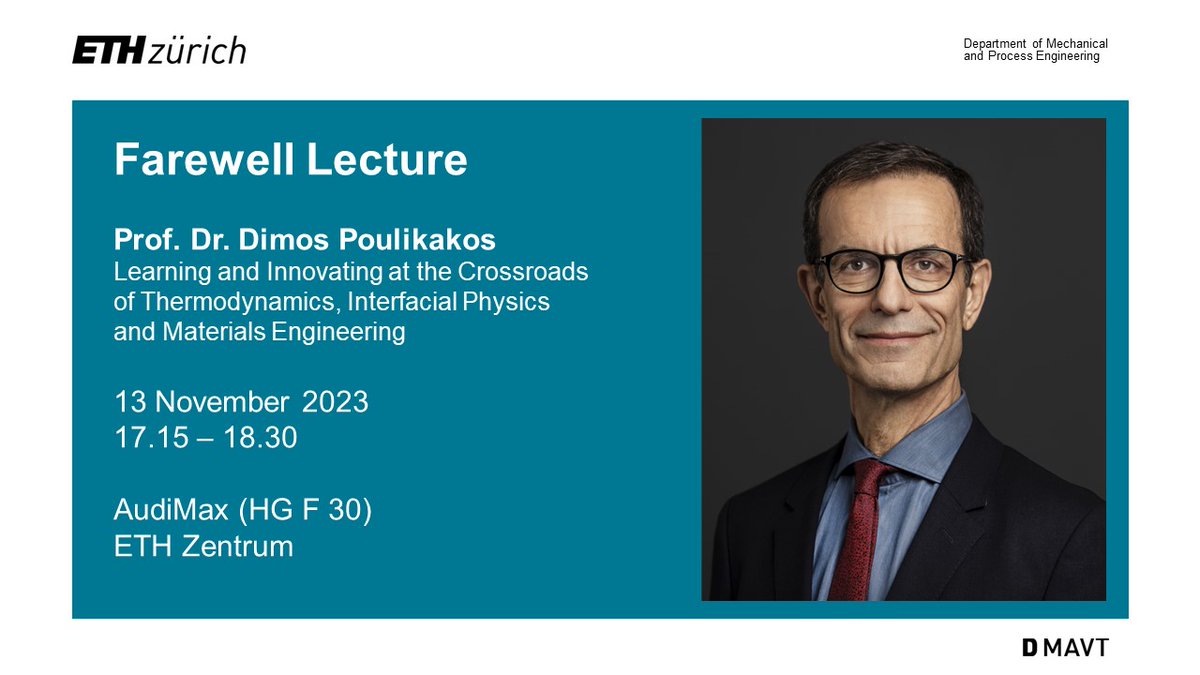 ETH zürich

Department of Mechanical and Process Engineering

Farewell Lecture

Prof. Dr. Dimos Poulikakos
Learning and Innovating at the Crossroads of Thermodynamics, Interfacial Physics and Materials Engineering

13 November 2023
17.15 – 18.30

AudiMax (HG F 30)
ETH Zentrum

D MAVT